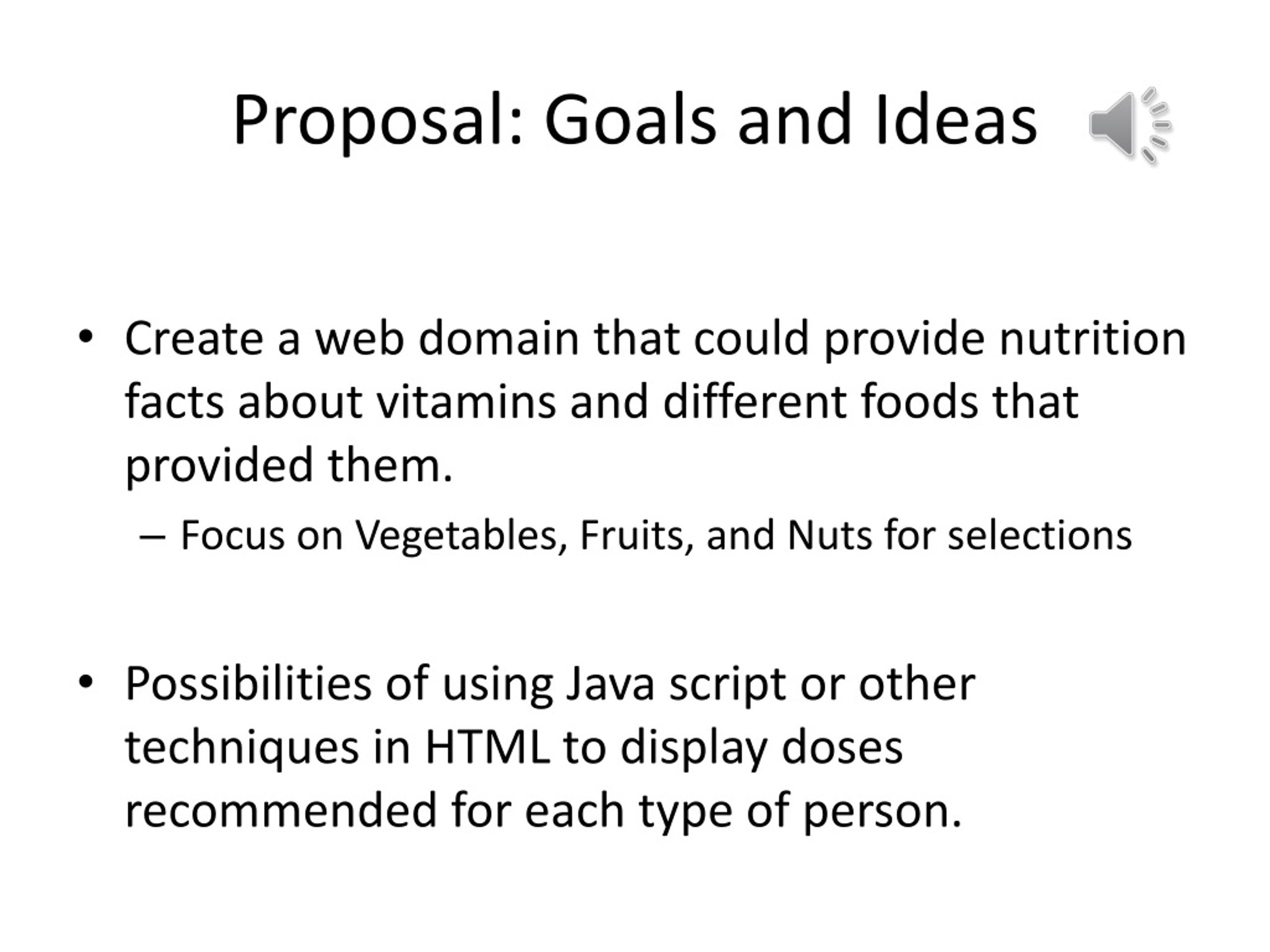 Proposal: Goals and Ideas

• Create a web domain that could provide nutrition facts about vitamins and different foods that provided them.
– Focus on Vegetables, Fruits, and Nuts for selections

• Possibilities of using Java script or other techniques in HTML to display doses recommended for each type of person.